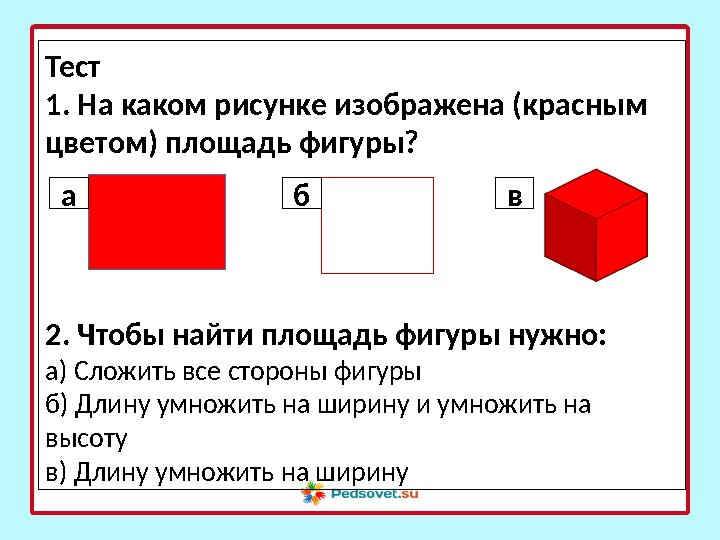 Тест
1. На каком рисунке изображена (красным цветом) площадь фигуры?

а

б

в

2. Чтобы найти площадь фигуры нужно:
а) Сложить все стороны фигуры
б) Длину умножить на ширину и умножить на высоту
в) Длину умножить на ширину

Pedsovet.su